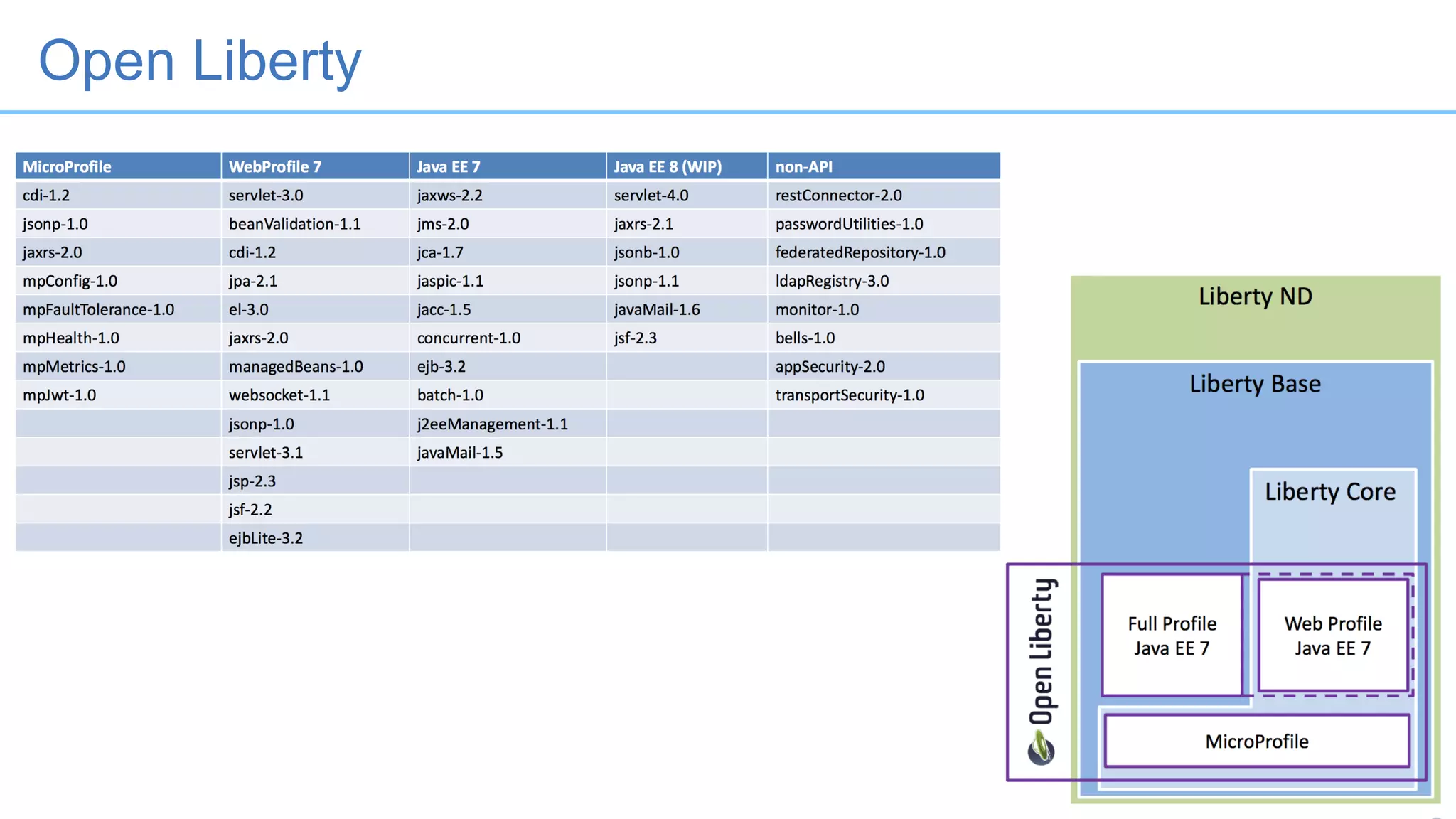 Open Liberty

| MicroProfile | WebProfile 7 | Java EE 7 | Java EE 8 (WIP) | non-API |
|---|---|---|---|---|
| cdi-1.2 | servlet-3.0 | jaxws-2.2 | servlet-4.0 | restConnector-2.0 |
| jsonp-1.0 | beanValidation-1.1 | jms-2.0 | jaxrs-2.1 | passwordUtilities-1.0 |
| jaxrs-2.0 | cdi-1.2 | jca-1.7 | jsonb-1.0 | federatedRepository-1.0 |
| mpConfig-1.0 | jpa-2.1 | jaspic-1.1 | jsonp-1.1 | ldapRegistry-3.0 |
| mpFaultTolerance-1.0 | el-3.0 | jacc-1.5 | javaMail-1.6 | monitor-1.0 |
| mpHealth-1.0 | jaxrs-2.0 | concurrent-1.0 | jsf-2.3 | bells-1.0 |
| mpMetrics-1.0 | managedBeans-1.0 | ejb-3.2 | | appSecurity-2.0 |
| mpJwt-1.0 | websocket-1.1 | batch-1.0 | | transportSecurity-1.0 |
| | jsonp-1.0 | j2eeManagement-1.1 | | |
| | servlet-3.1 | javaMail-1.5 | | |
| | jsp-2.3 | | | |
| | jsf-2.2 | | | |
| | ejbLite-3.2 | | | |

Liberty ND
Liberty Base
Liberty Core
Open Liberty
Full Profile Java EE 7
Web Profile Java EE 7
MicroProfile